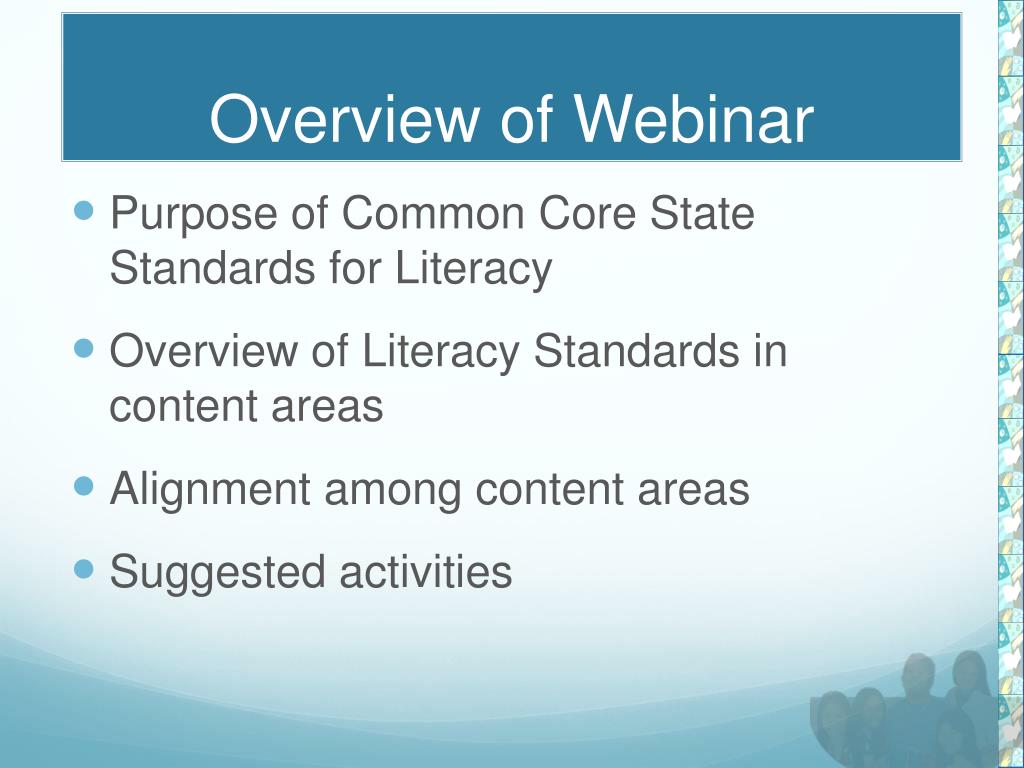 Overview of Webinar

- Purpose of Common Core State Standards for Literacy
- Overview of Literacy Standards in content areas
- Alignment among content areas
- Suggested activities